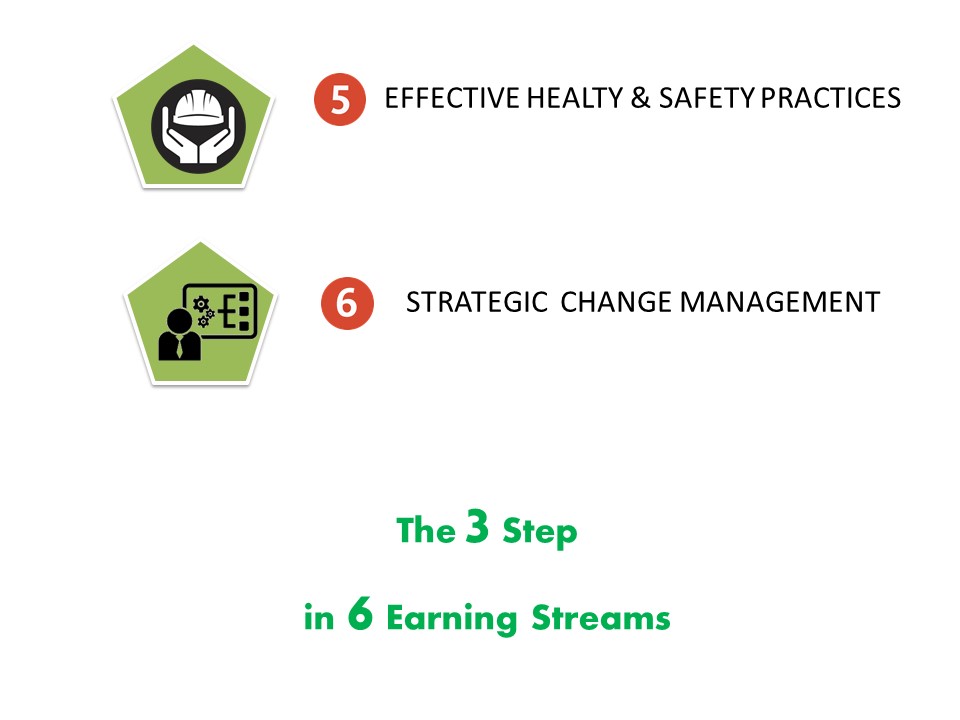 5 EFFECTIVE HEALTY & SAFETY PRACTICES

6 STRATEGIC CHANGE MANAGEMENT

The 3 Step

in 6 Earning Streams